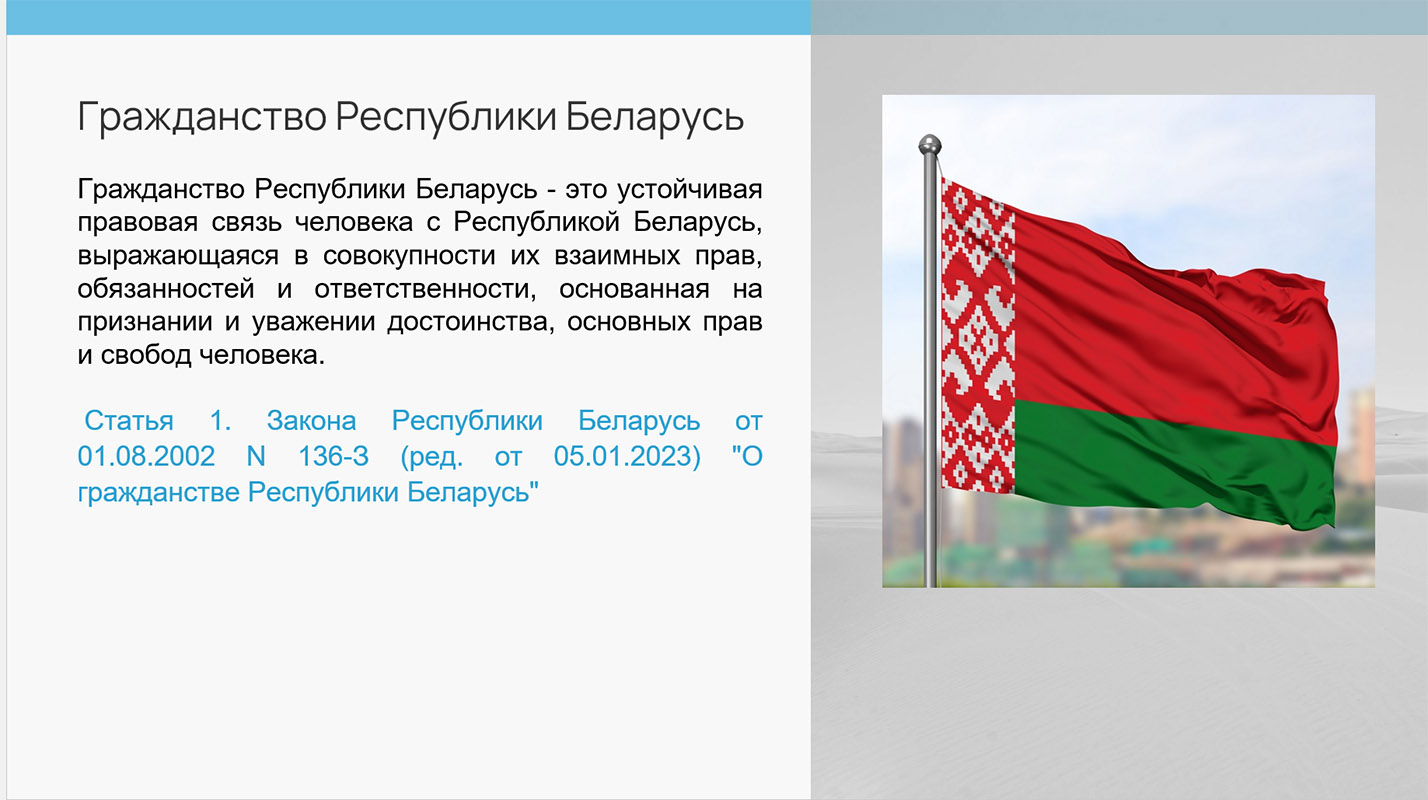 Гражданство Республики Беларусь

Гражданство Республики Беларусь - это устойчивая правовая связь человека с Республикой Беларусь, выражающаяся в совокупности их взаимных прав, обязанностей и ответственности, основанная на признании и уважении достоинства, основных прав и свобод человека.

Статья 1. Закона Республики Беларусь от 01.08.2002 N 136-З (ред. от 05.01.2023) "О гражданстве Республики Беларусь"